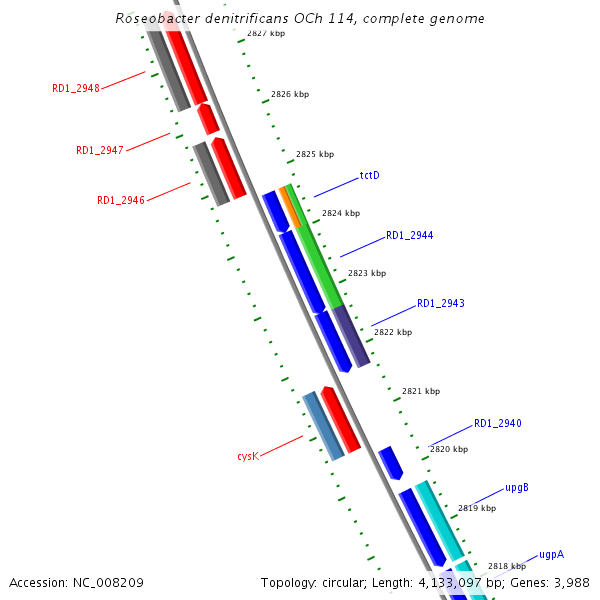 Roseobacter denitrificans OCh 114, complete genome

2827 kbp
RD1_2948
2826 kbp
RD1_2947
2825 kbp
tctD
RD1_2946
2824 kbp
RD1_2944
2823 kbp
RD1_2943
2822 kbp
2821 kbp
RD1_2940
cysK
2820 kbp
upgB
2819 kbp
ugpA
2818 kbp

Accession: NC_008209
Topology: circular; Length: 4,133,097 bp; Genes: 3,988